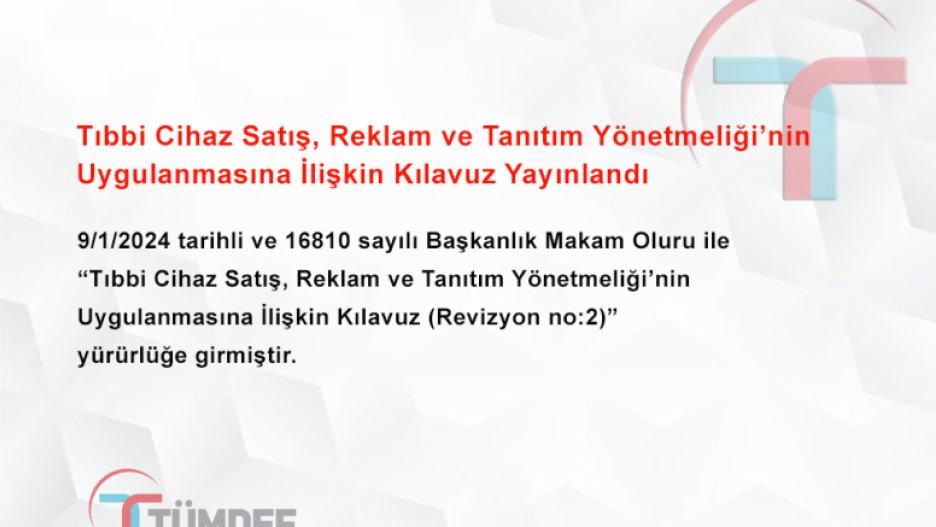 Tıbbi Cihaz Satış, Reklam ve Tanıtım Yönetmeliği'nin Uygulanmasına İlişkin Kılavuz Yayınlandı

9/1/2024 tarihli ve 16810 sayılı Başkanlık Makam Oluru ile "Tıbbi Cihaz Satış, Reklam ve Tanıtım Yönetmeliği'nin Uygulanmasına İlişkin Kılavuz (Revizyon no:2)" yürürlüğe girmiştir.

TÜMDEF